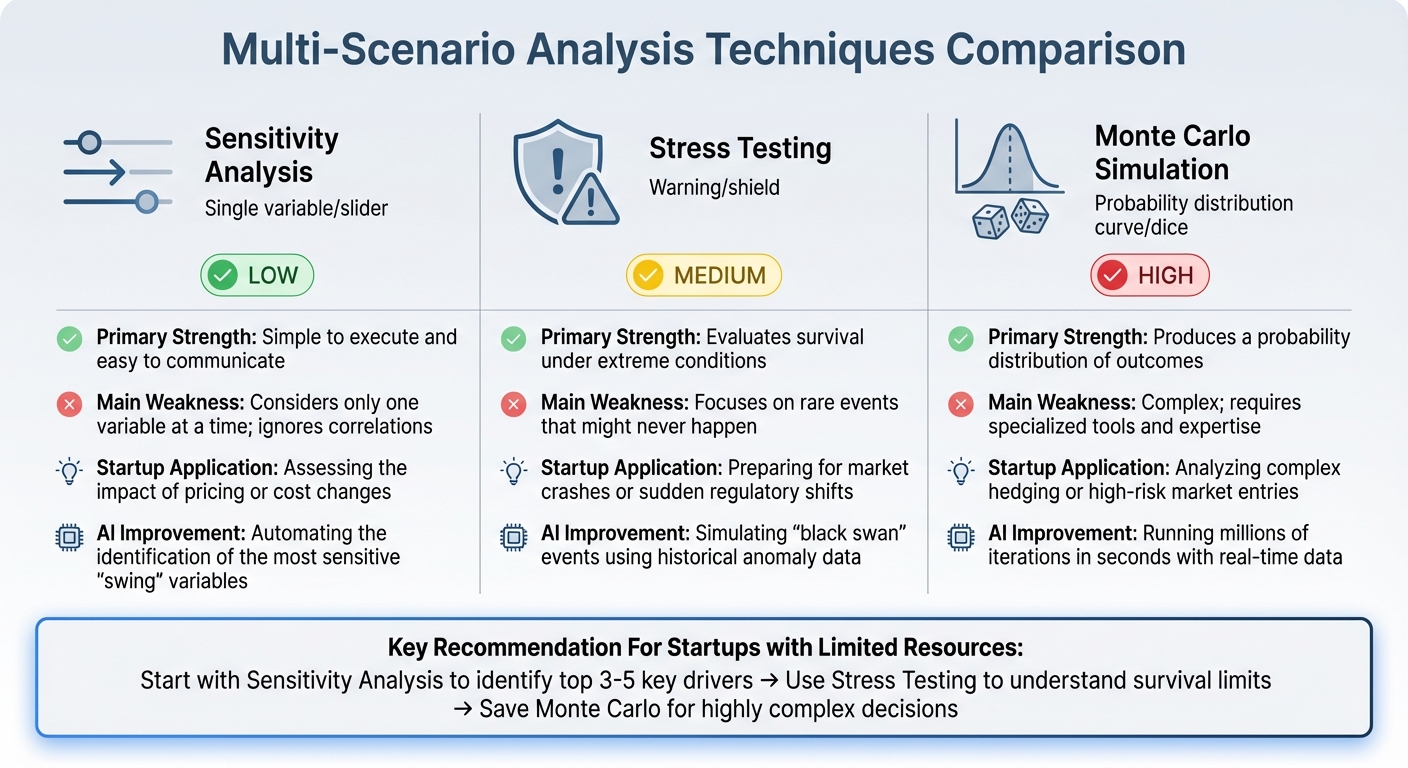 Multi-Scenario Analysis Techniques Comparison

Sensitivity Analysis
Single variable/slider
LOW

Primary Strength: Simple to execute and easy to communicate

Main Weakness: Considers only one variable at a time; ignores correlations

Startup Application: Assessing the impact of pricing or cost changes

AI Improvement: Automating the identification of the most sensitive "swing" variables

Stress Testing
Warning/shield
MEDIUM

Primary Strength: Evaluates survival under extreme conditions

Main Weakness: Focuses on rare events that might never happen

Startup Application: Preparing for market crashes or sudden regulatory shifts

AI Improvement: Simulating "black swan" events using historical anomaly data

Monte Carlo Simulation
Probability distribution curve/dice
HIGH

Primary Strength: Produces a probability distribution of outcomes

Main Weakness: Complex; requires specialized tools and expertise

Startup Application: Analyzing complex hedging or high-risk market entries

AI Improvement: Running millions of iterations in seconds with real-time data

Key Recommendation For Startups with Limited Resources:
Start with Sensitivity Analysis to identify top 3-5 key drivers → Use Stress Testing to understand survival limits → Save Monte Carlo for highly complex decisions